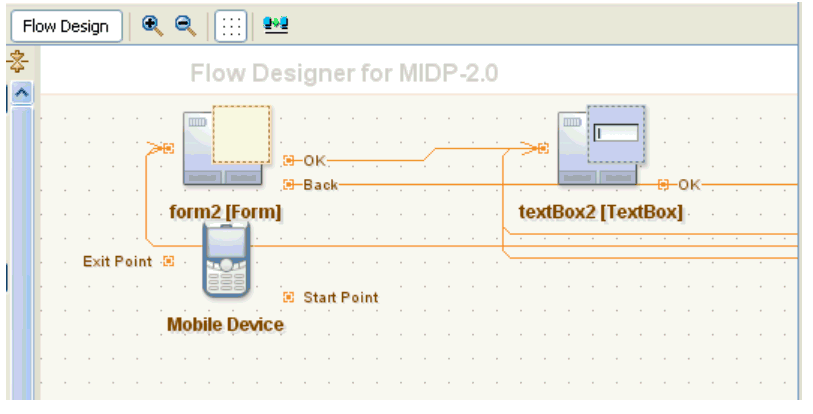 Flow Design

Flow Designer for MIDP-2.0

OK

Back

OK

form2 [Form]

textBox2 [TextBox]

Exit Point

Start Point

Mobile Device